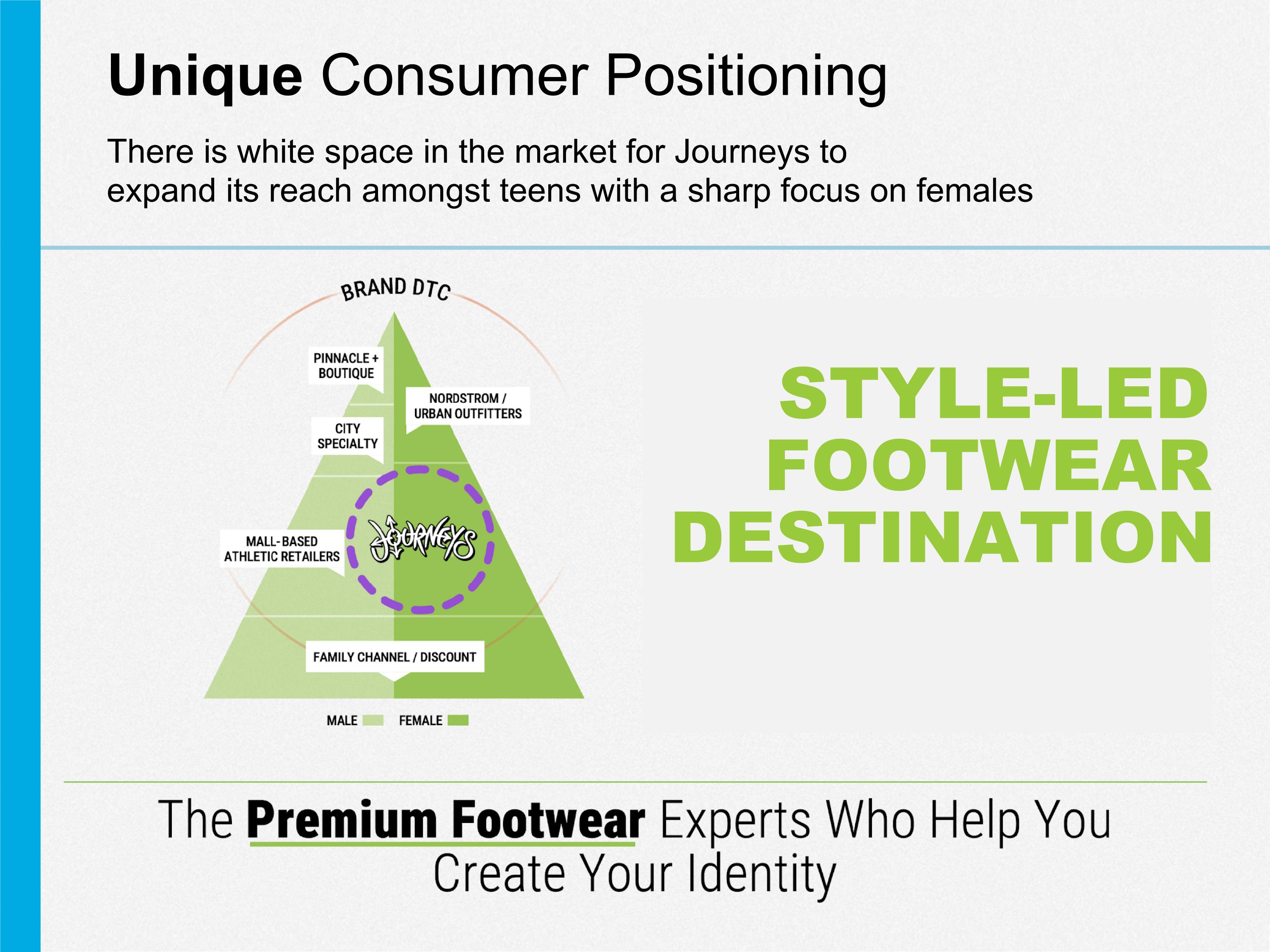 Unique Consumer Positioning

There is white space in the market for Journeys to expand its reach amongst teens with a sharp focus on females

BRAND DTC

PINNACLE + BOUTIQUE

NORDSTROM / URBAN OUTFITTERS

CITY SPECIALTY

MALL-BASED ATHLETIC RETAILERS

JOURNEYS

FAMILY CHANNEL / DISCOUNT

MALE FEMALE

STYLE-LED FOOTWEAR DESTINATION

The Premium Footwear Experts Who Help You Create Your Identity